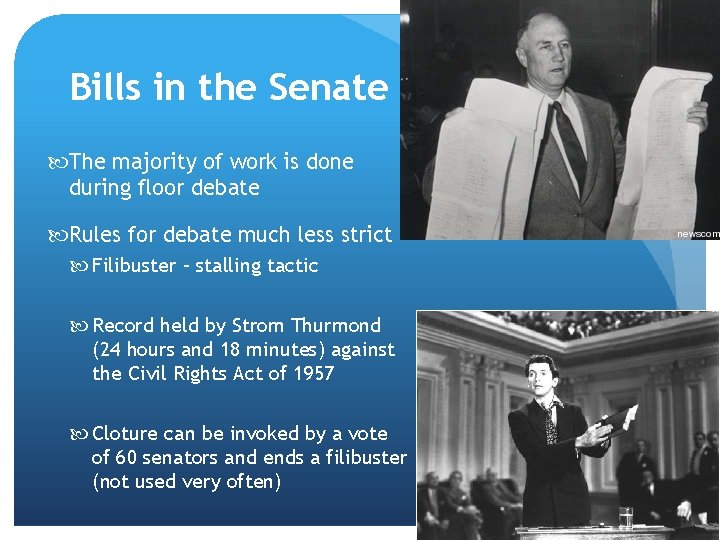 Bills in the Senate

The majority of work is done during floor debate

Rules for debate much less strict

Filibuster – stalling tactic

Record held by Strom Thurmond (24 hours and 18 minutes) against the Civil Rights Act of 1957

Cloture can be invoked by a vote of 60 senators and ends a filibuster (not used very often)

newscom